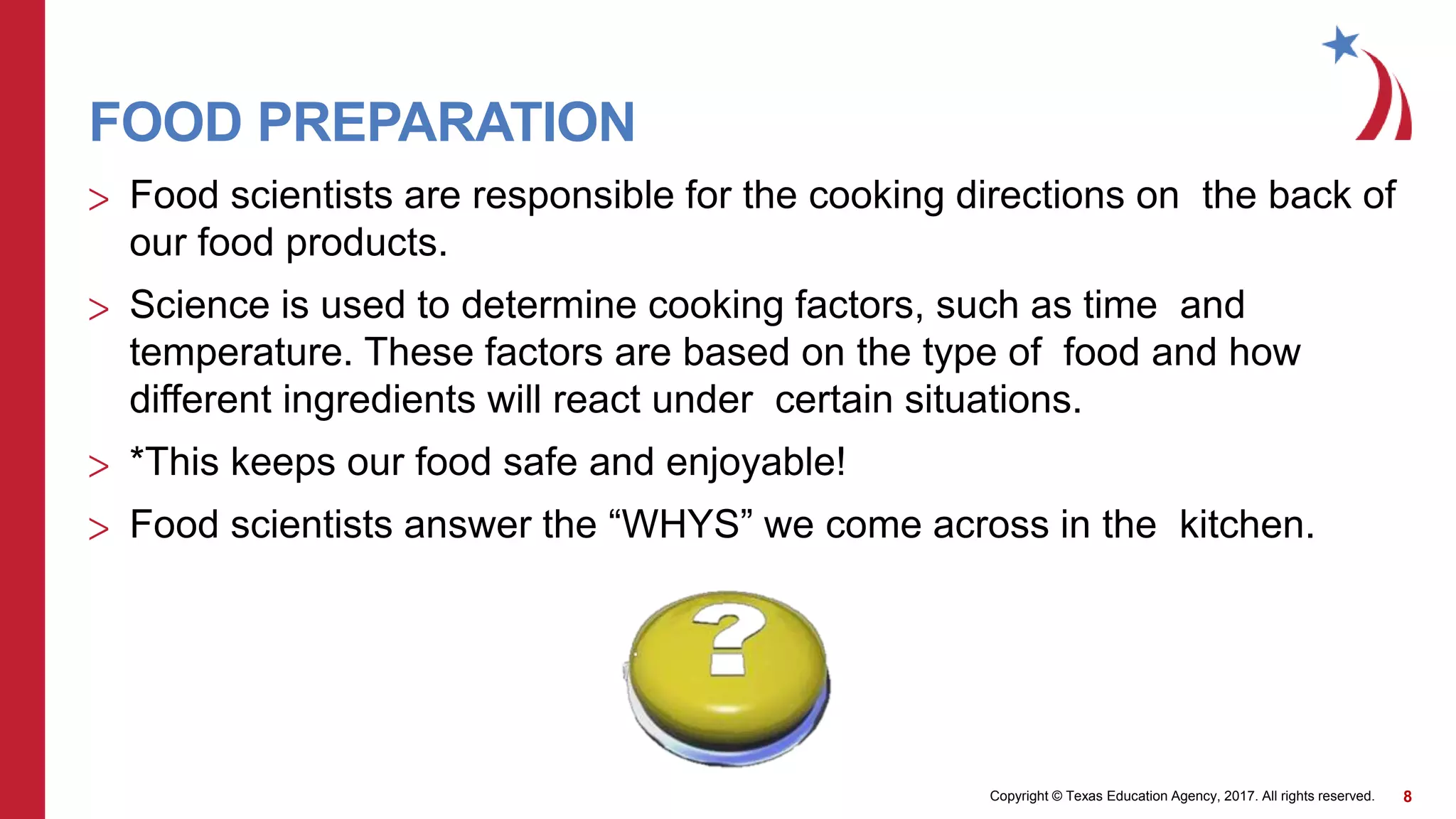 FOOD PREPARATION

> Food scientists are responsible for the cooking directions on the back of our food products.

> Science is used to determine cooking factors, such as time and temperature. These factors are based on the type of food and how different ingredients will react under certain situations.

> *This keeps our food safe and enjoyable!

> Food scientists answer the “WHYS” we come across in the kitchen.

?

Copyright © Texas Education Agency, 2017. All rights reserved. 8